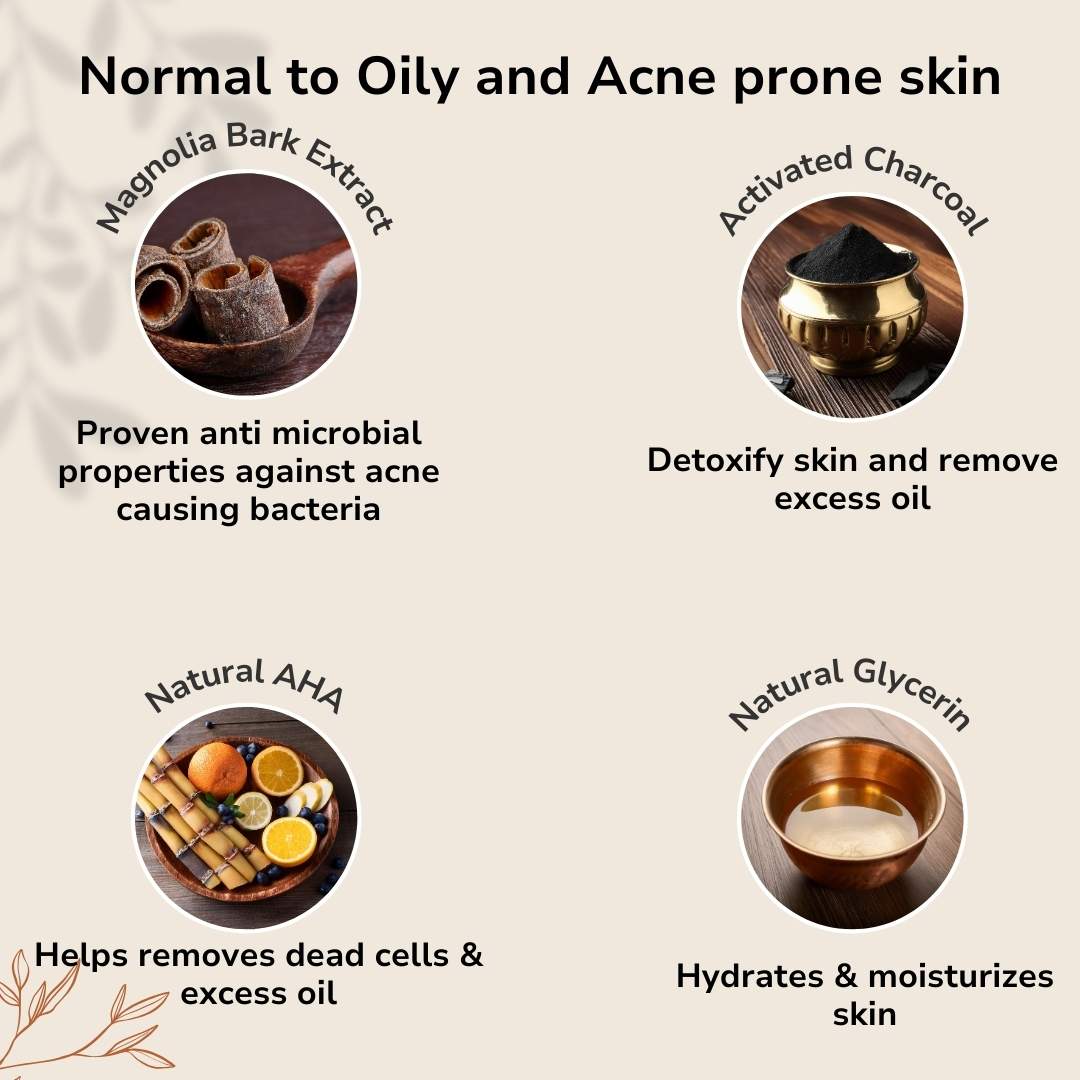 Normal to Oily and Acne prone skin

Magnolia Bark Extract

Proven anti microbial properties against acne causing bacteria

Activated Charcoal

Detoxify skin and remove excess oil

Natural AHA

Helps removes dead cells & excess oil

Natural Glycerin

Hydrates & moisturizes skin